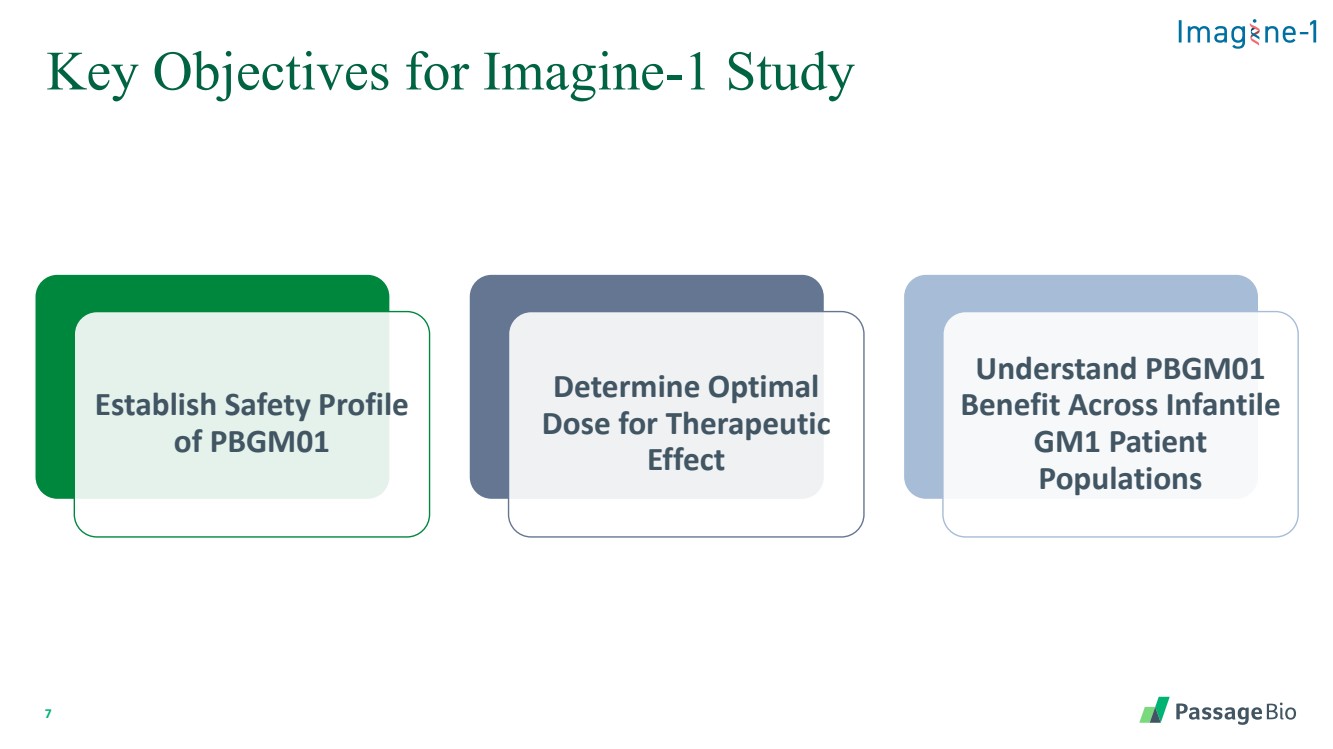 Imagine-1

Key Objectives for Imagine-1 Study

Establish Safety Profile of PBGM01

Determine Optimal Dose for Therapeutic Effect

Understand PBGM01 Benefit Across Infantile GM1 Patient Populations

7

PassageBio